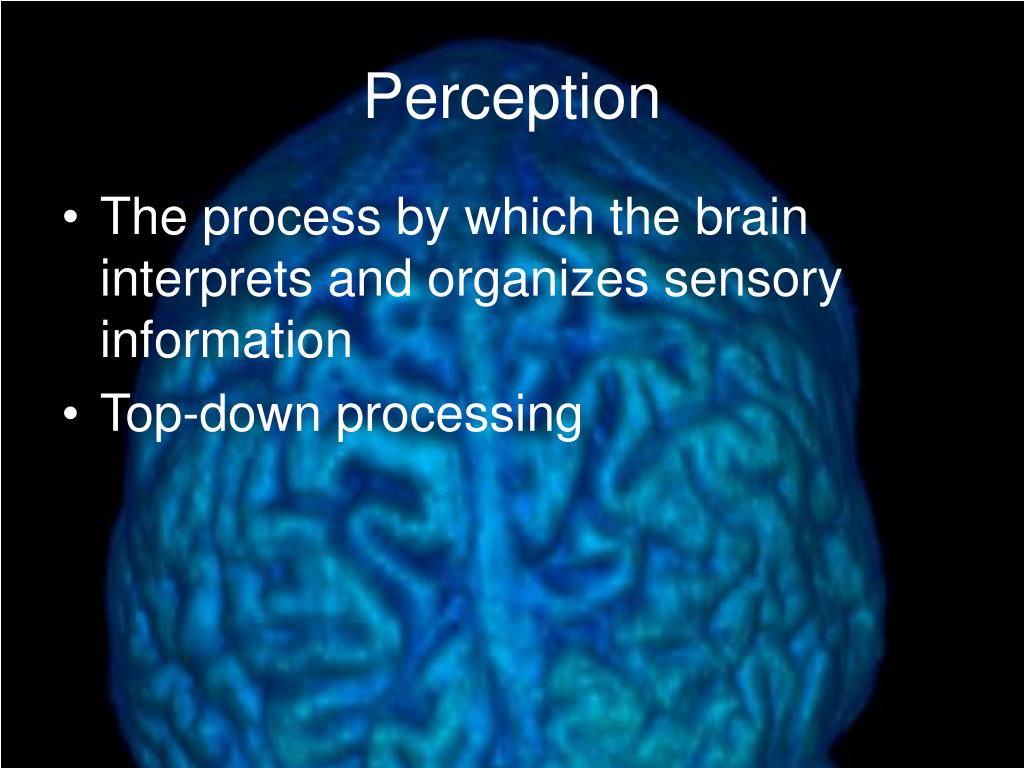 Perception

• The process by which the brain interprets and organizes sensory information
• Top-down processing